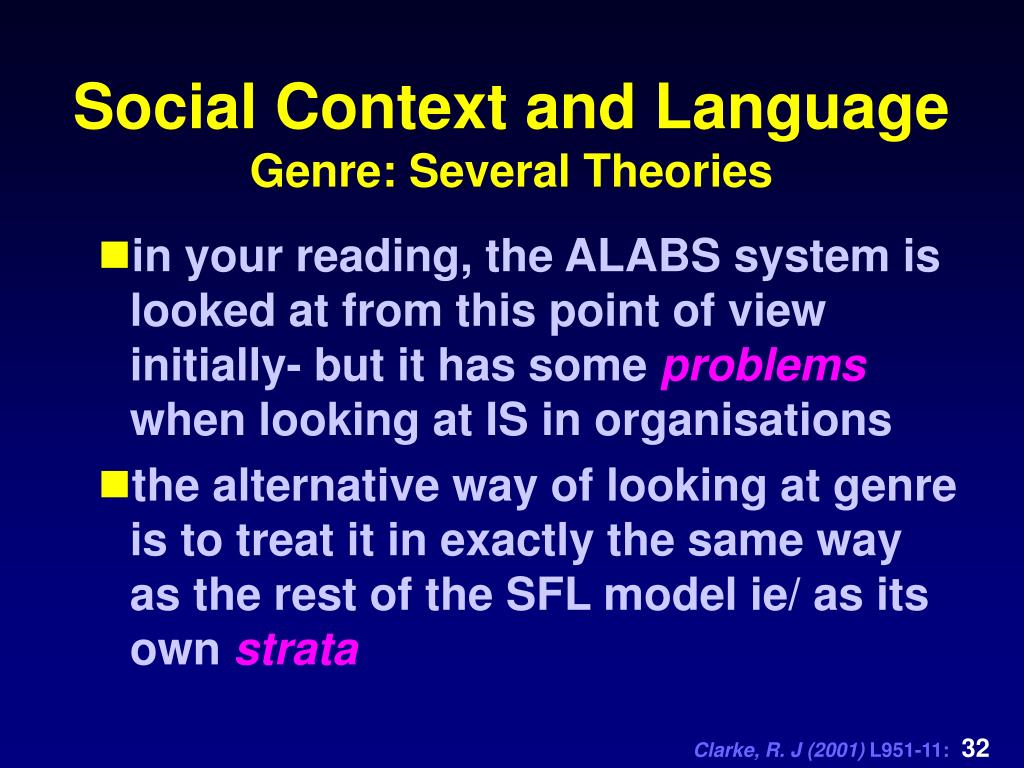 Social Context and Language
Genre: Several Theories

in your reading, the ALABS system is looked at from this point of view initially- but it has some problems when looking at IS in organisations

the alternative way of looking at genre is to treat it in exactly the same way as the rest of the SFL model ie/ as its own strata

Clarke, R. J (2001) L951-11: 32